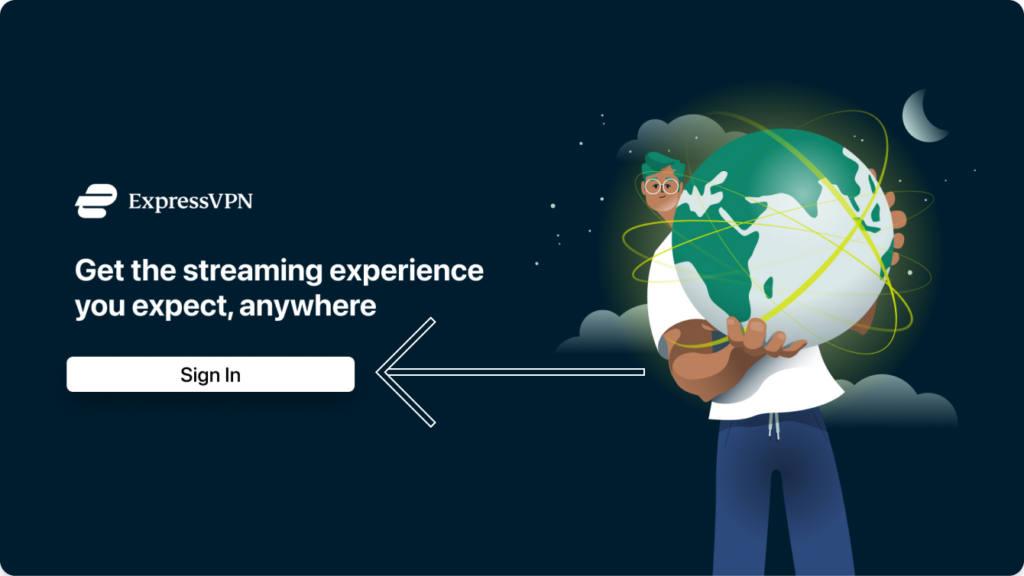 ExpressVPN

Get the streaming experience you expect, anywhere

Sign In